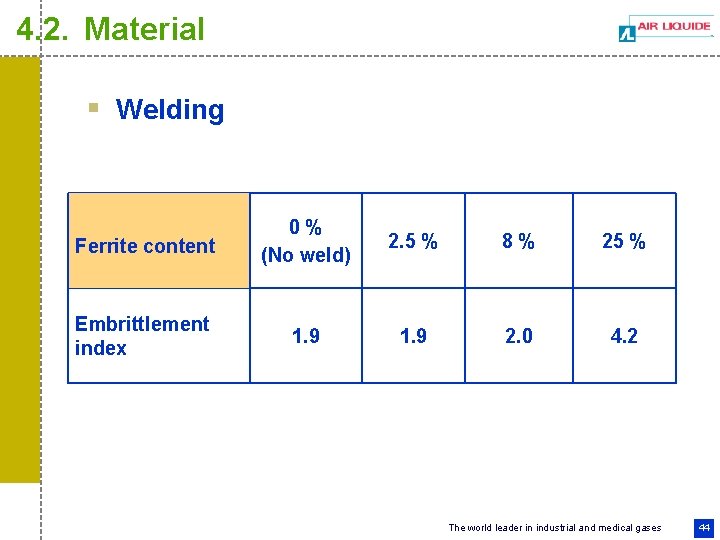 4.2. Material

AIR LIQUIDE

▪ Welding

| Ferrite content | 0 % (No weld) | 2.5 % | 8 % | 25 % |
|---|---|---|---|---|
| Embrittlement index | 1.9 | 1.9 | 2.0 | 4.2 |

The world leader in industrial and medical gases

44